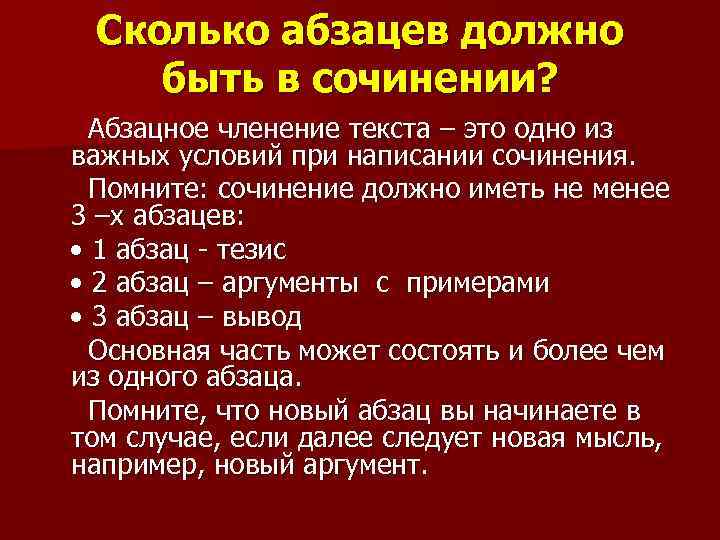 Сколько абзацев должно быть в сочинении?

Абзацное членение текста – это одно из важных условий при написании сочинения.

Помните: сочинение должно иметь не менее 3 –х абзацев:

• 1 абзац - тезис
• 2 абзац – аргументы с примерами
• 3 абзац – вывод

Основная часть может состоять и более чем из одного абзаца.

Помните, что новый абзац вы начинаете в том случае, если далее следует новая мысль, например, новый аргумент.